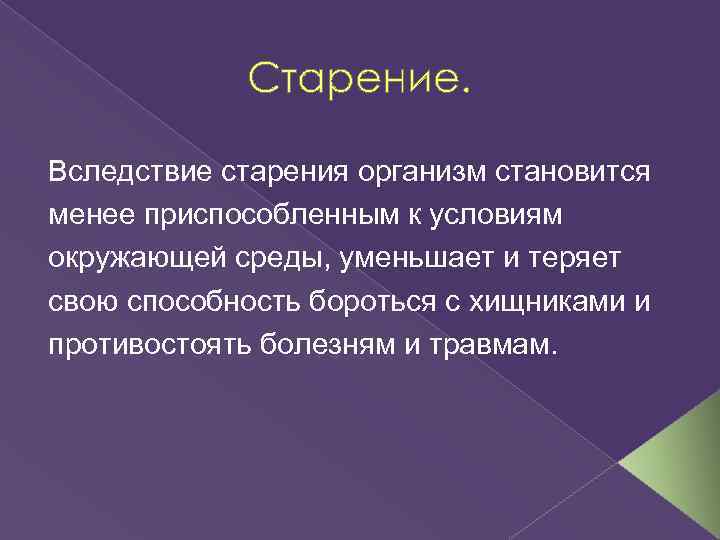 Старение.

Вследствие старения организм становится менее приспособленным к условиям окружающей среды, уменьшает и теряет свою способность бороться с хищниками и противостоять болезням и травмам.